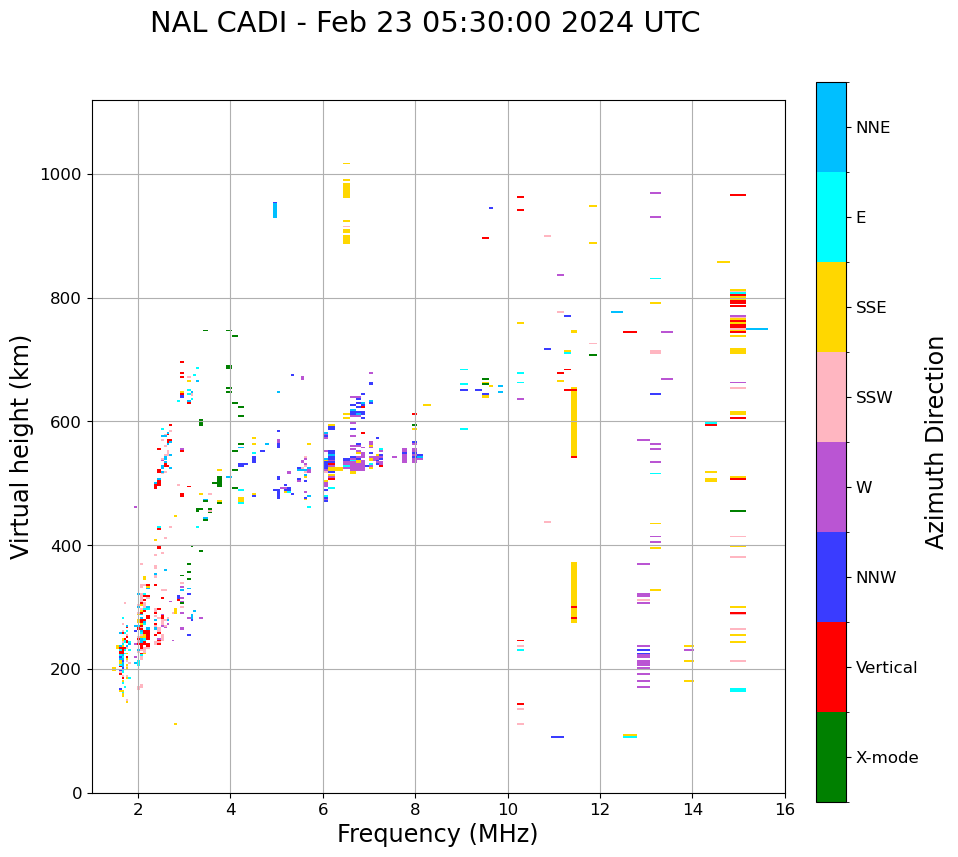 NAL CADI - Feb 23 05:30:00 2024 UTC

Virtual height (km)

1000
800
600
400
200
0

2
4
6
8
10
12
14
16

Frequency (MHz)

NNE
E
SSE
SSW
W
NNW
Vertical
X-mode

Azimuth Direction